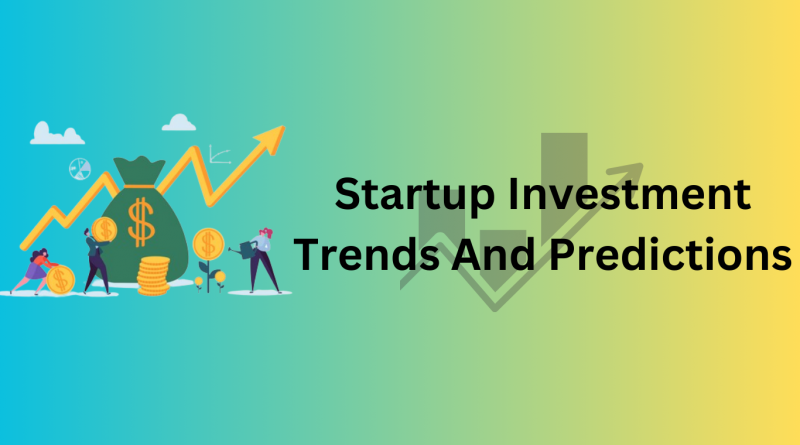 Startup Investment Trends And Predictions